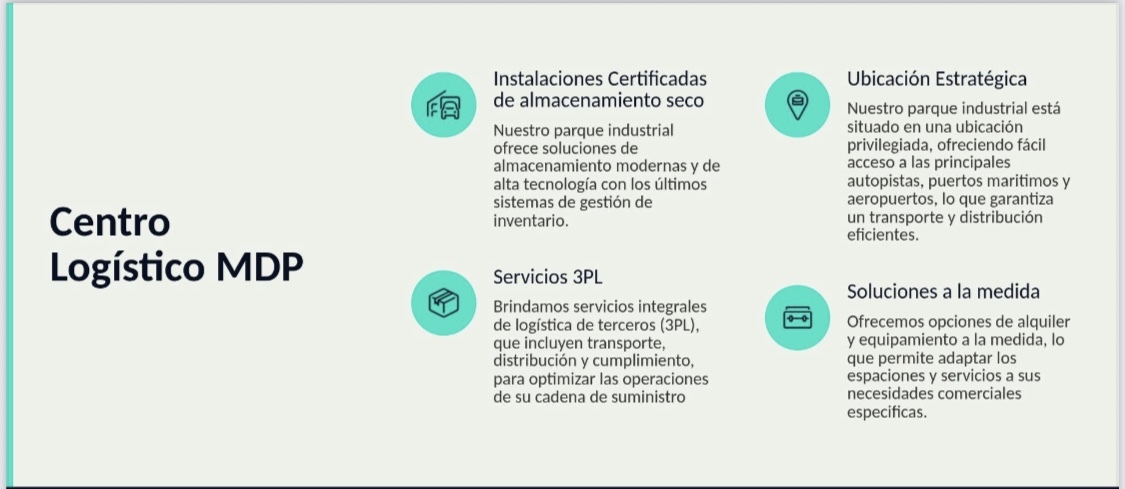 Centro Logístico MDP

Instalaciones Certificadas de almacenamiento seco

Nuestro parque industrial ofrece soluciones de almacenamiento modernas y de alta tecnología con los últimos sistemas de gestión de inventario.

Servicios 3PL

Brindamos servicios integrales de logística de terceros (3PL), que incluyen transporte, distribución y cumplimiento, para optimizar las operaciones de su cadena de suministro

Ubicación Estratégica

Nuestro parque industrial está situado en una ubicación privilegiada, ofreciendo fácil acceso a las principales autopistas, puertos maritimos y aeropuertos, lo que garantiza un transporte y distribución eficientes.

Soluciones a la medida

Ofrecemos opciones de alquiler y equipamiento a la medida, lo que permite adaptar los espaciones y servicios a sus necesidades comerciales especificas.